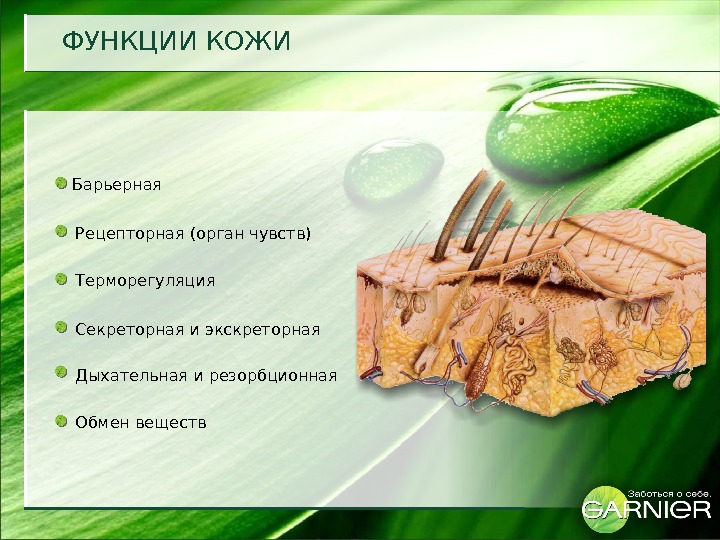 ФУНКЦИИ КОЖИ

Барьерная

Рецепторная (орган чувств)

Терморегуляция

Секреторная и экскреторная

Дыхательная и резорбционная

Обмен веществ

Заботься о себе.
GARNIER